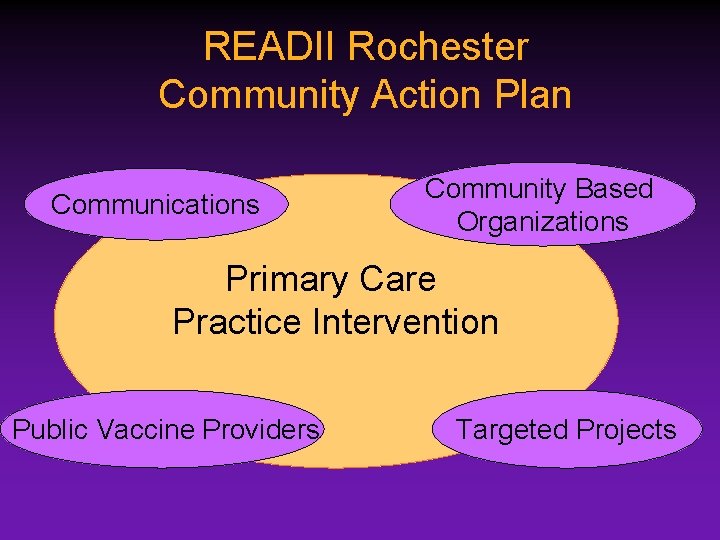 READII Rochester
Community Action Plan

Communications

Community Based Organizations

Primary Care Practice Intervention

Public Vaccine Providers

Targeted Projects